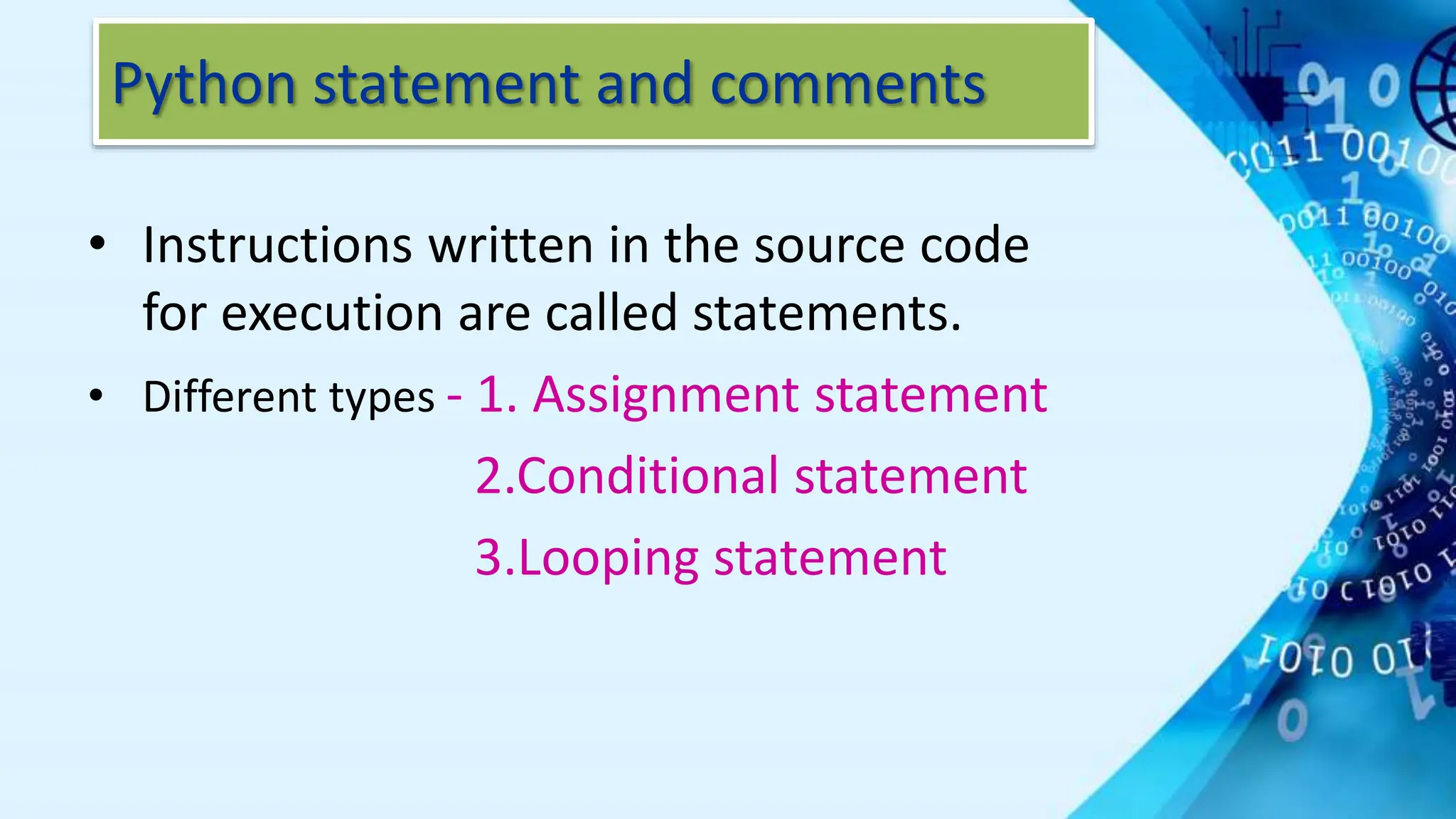 Python statement and comments

• Instructions written in the source code for execution are called statements.

• Different types - 1. Assignment statement
2.Conditional statement
3.Looping statement